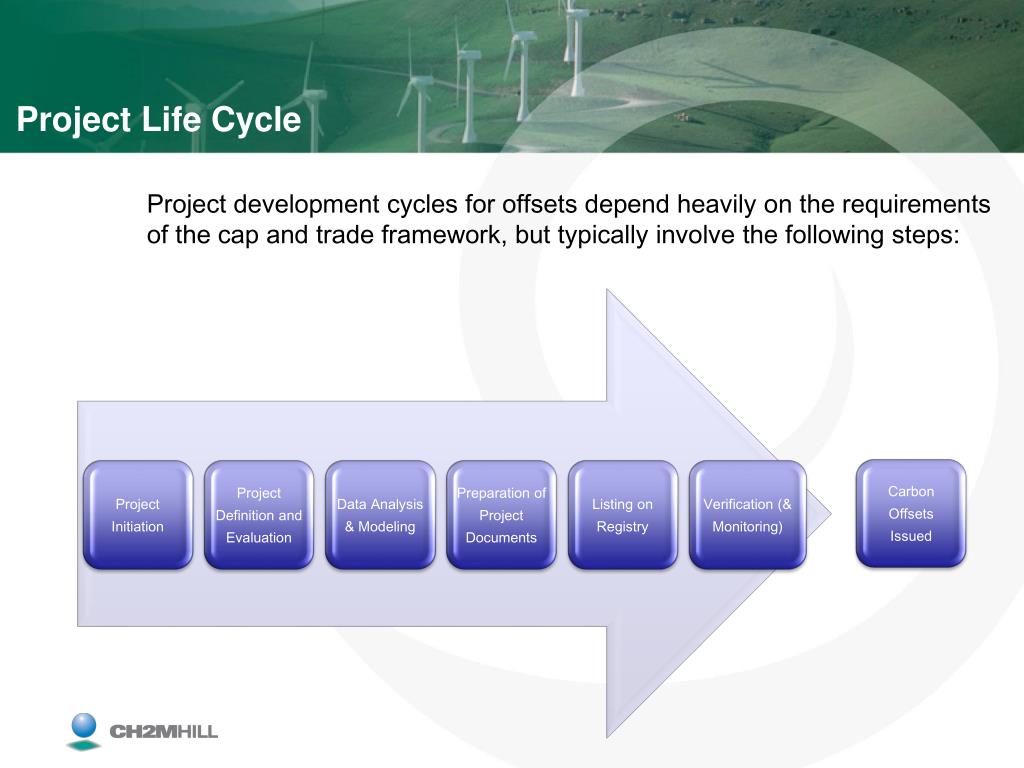 Project Life Cycle

Project development cycles for offsets depend heavily on the requirements of the cap and trade framework, but typically involve the following steps:

Project Initiation

Project Definition and Evaluation

Data Analysis & Modeling

Preparation of Project Documents

Listing on Registry

Verification (& Monitoring)

Carbon Offsets Issued

CH2MHILL